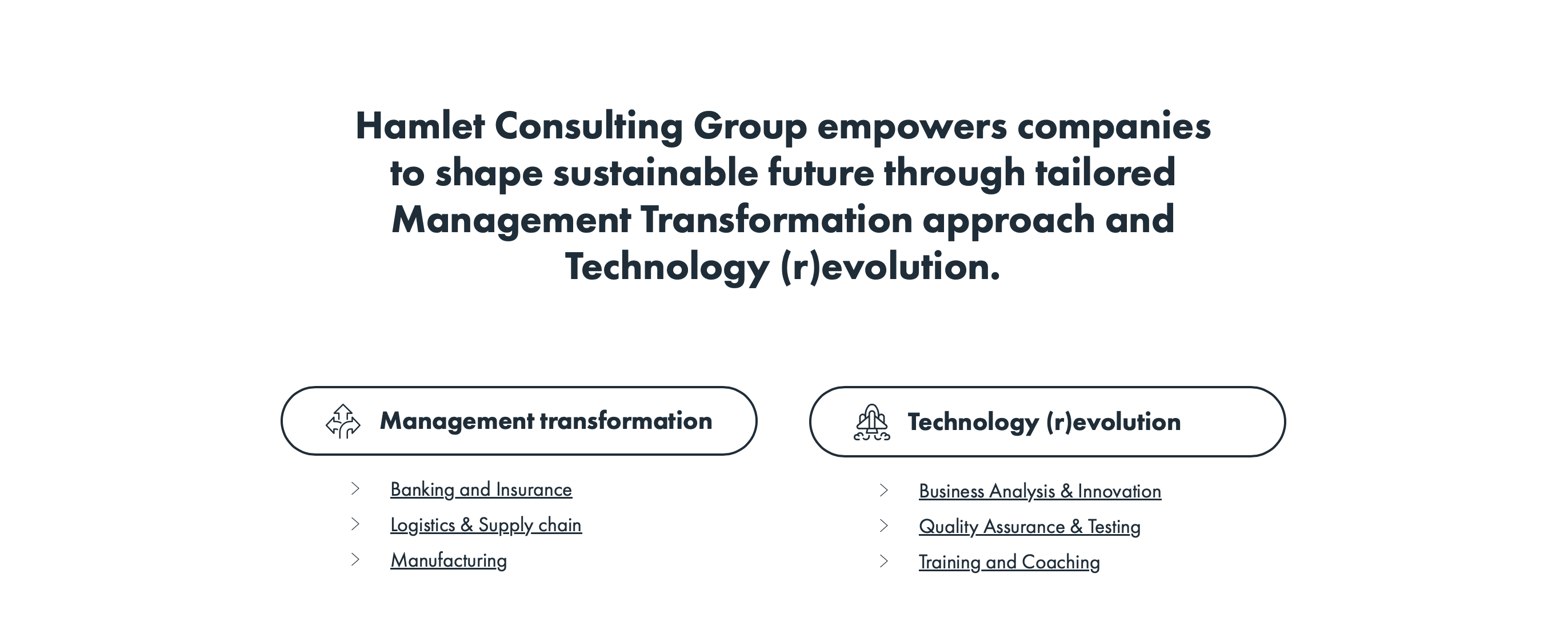 Hamlet Consulting Group empowers companies to shape sustainable future through tailored Management Transformation approach and Technology (r)evolution.

Management transformation

Banking and Insurance
Logistics & Supply chain
Manufacturing

Technology (r)evolution

Business Analysis & Innovation
Quality Assurance & Testing
Training and Coaching